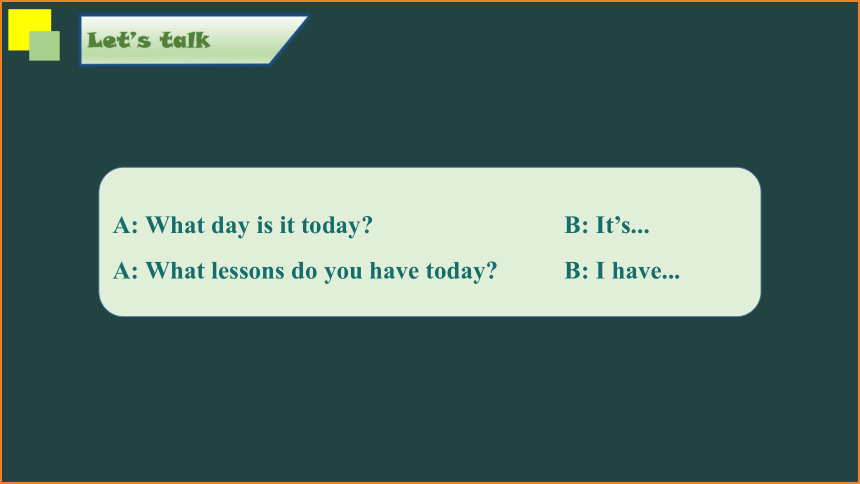 Let's talk

A: What day is it today? B: It's...

A: What lessons do you have today? B: I have...